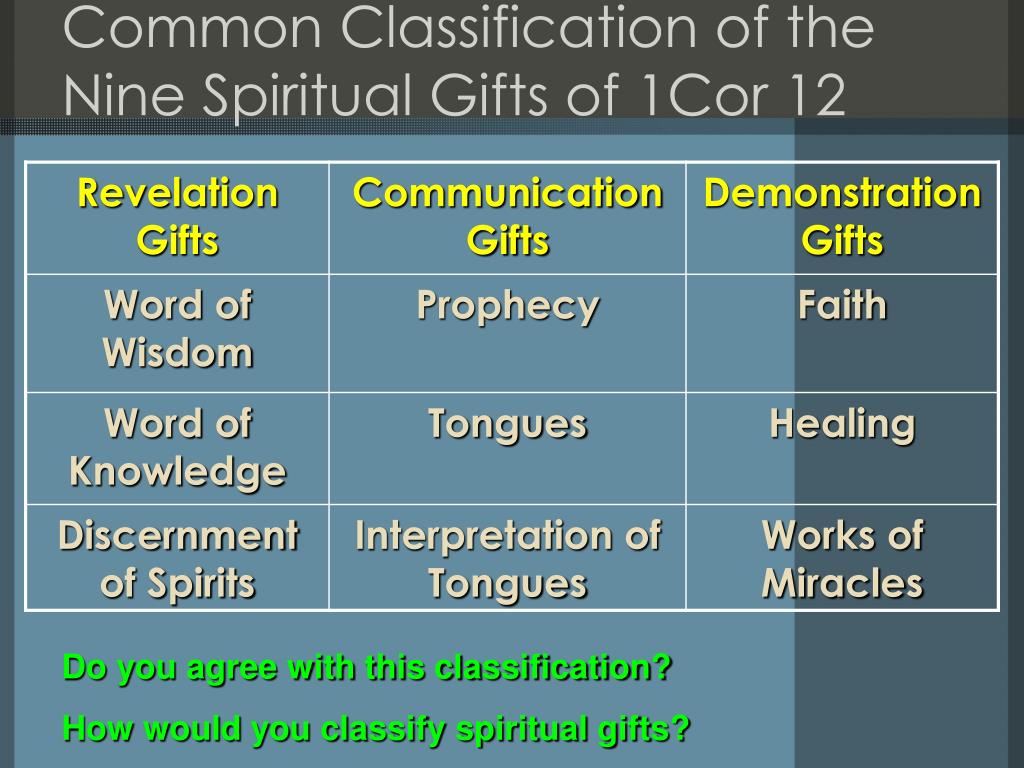 Common Classification of the Nine Spiritual Gifts of 1Cor 12

| Revelation Gifts | Communication Gifts | Demonstration Gifts |
|---|---|---|
| Word of Wisdom | Prophecy | Faith |
| Word of Knowledge | Tongues | Healing |
| Discernment of Spirits | Interpretation of Tongues | Works of Miracles |

Do you agree with this classification?

How would you classify spiritual gifts?